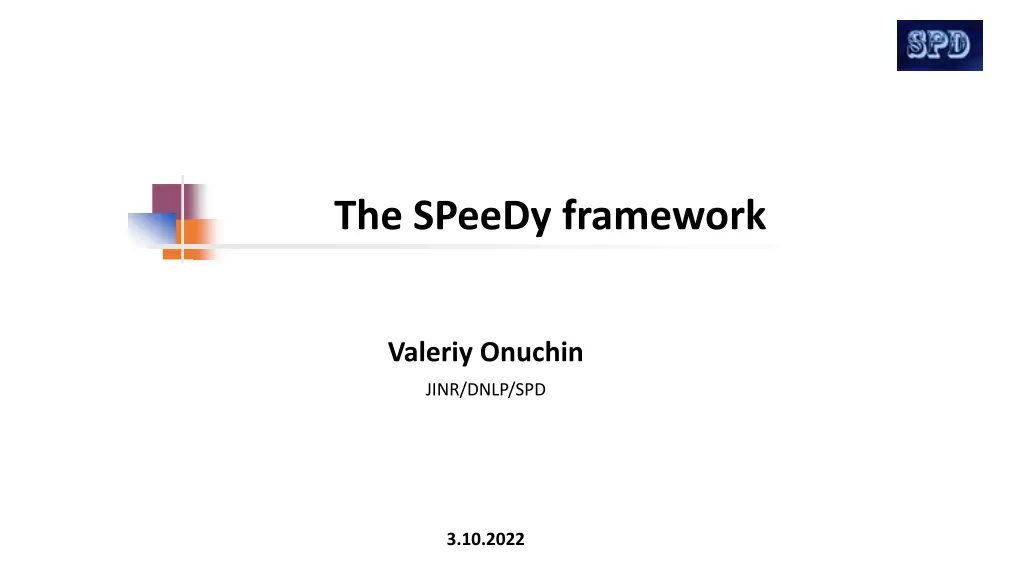 SPD

The SPeeDy framework

Valeriy Onuchin

JINR/DNLP/SPD

3.10.2022